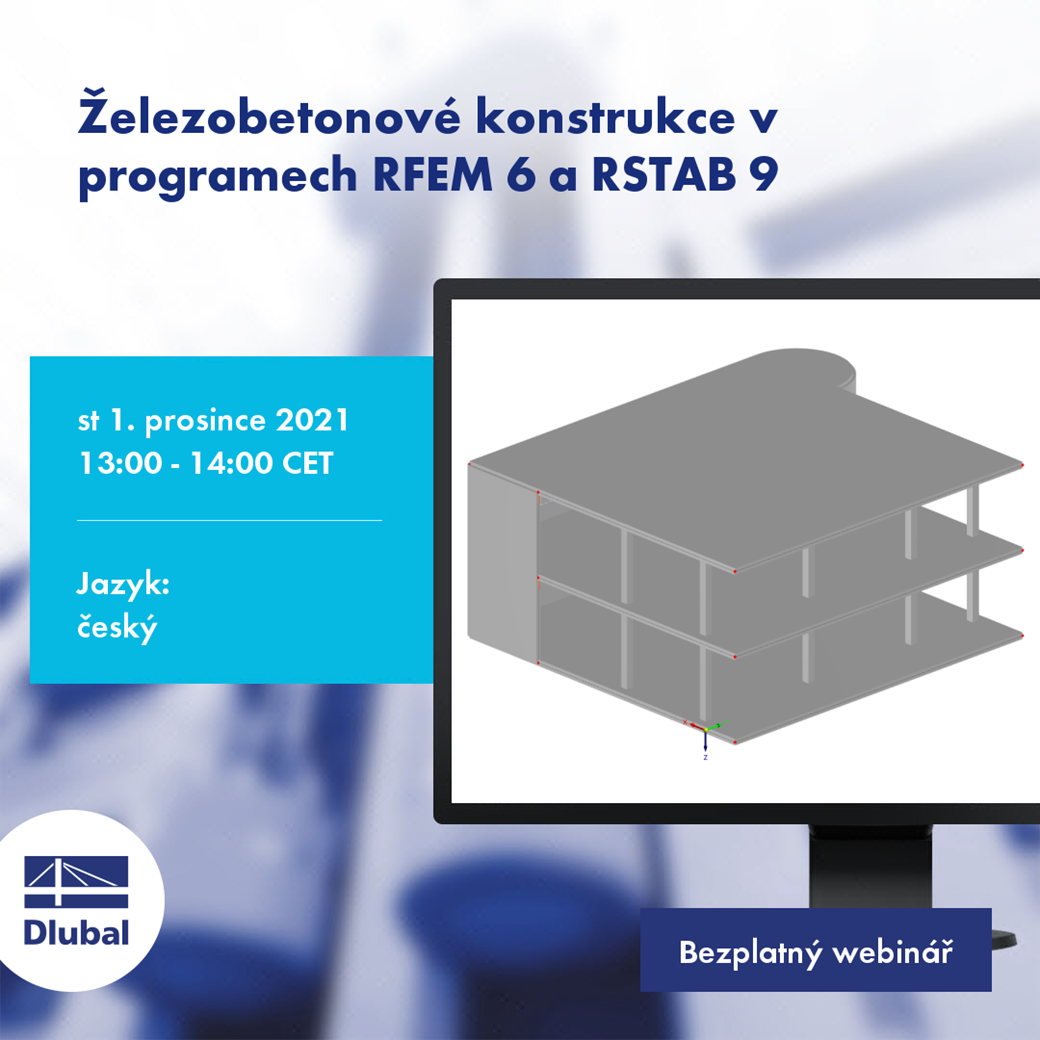 Železobetonové konstrukce v programech RFEM 6 a RSTAB 9

st 1. prosince 2021
13:00 - 14:00 CET

Jazyk:
český

z

Dlubal

Bezplatný webinář